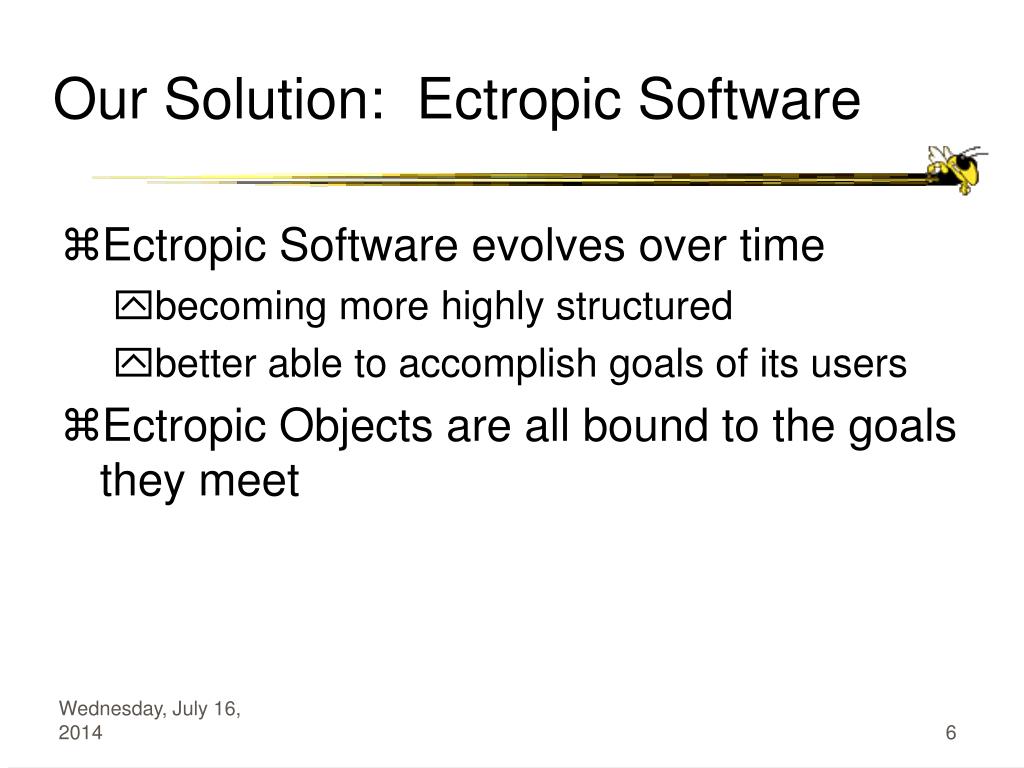 Our Solution: Ectropic Software

⌘Ectropic Software evolves over time

becoming more highly structured

better able to accomplish goals of its users

⌘Ectropic Objects are all bound to the goals they meet

Wednesday, July 16, 2014

6